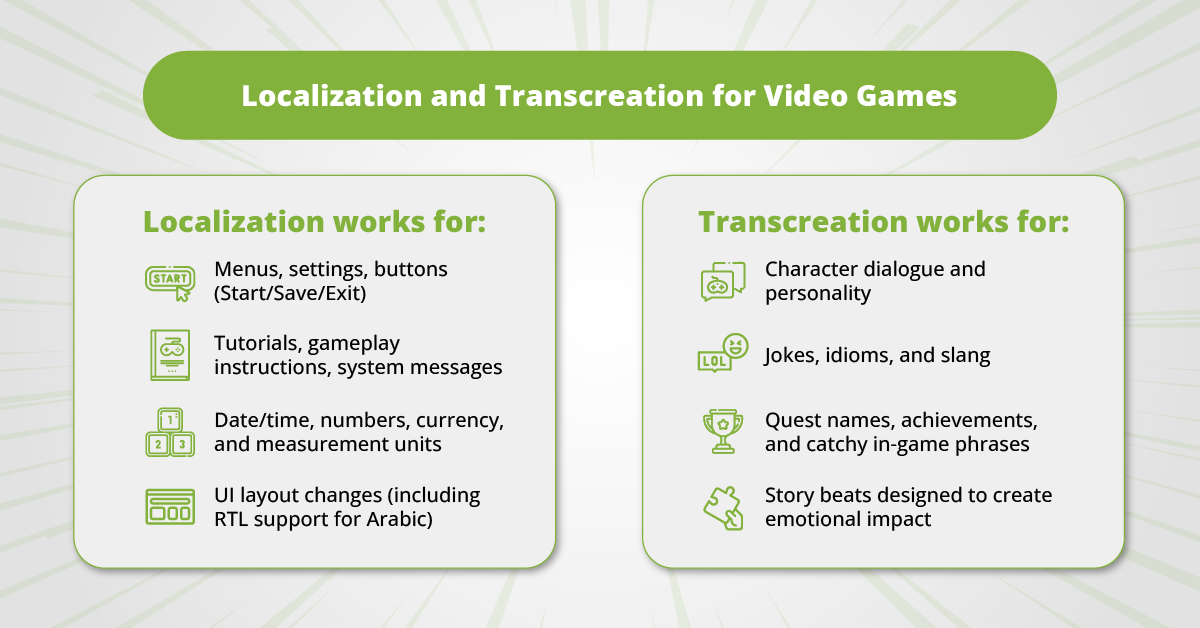 Localization and Transcreation for Video Games

Localization works for:

START

Menus, settings, buttons (Start/Save/Exit)

Tutorials, gameplay instructions, system messages

1 2 3

Date/time, numbers, currency, and measurement units

UI layout changes (including RTL support for Arabic)

Transcreation works for:

Character dialogue and personality

LOL

Jokes, idioms, and slang

Quest names, achievements, and catchy in-game phrases

Story beats designed to create emotional impact